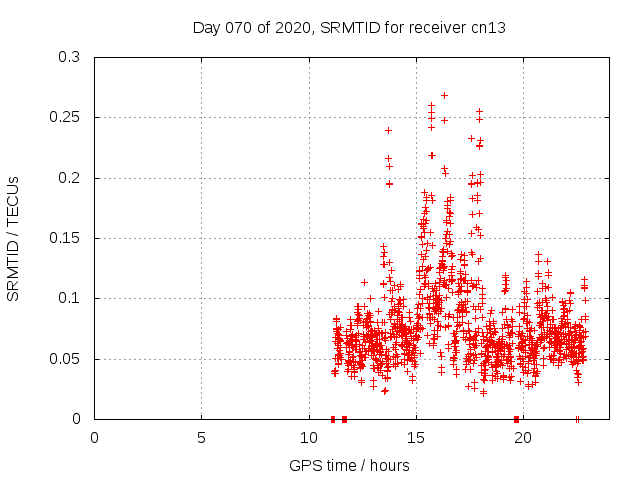 Day 070 of 2020, SRMTID for receiver cn13

SRMTID / TECUs

0.3
0.25
0.2
0.15
0.1
0.05
0

0
5
10
15
20

GPS time / hours